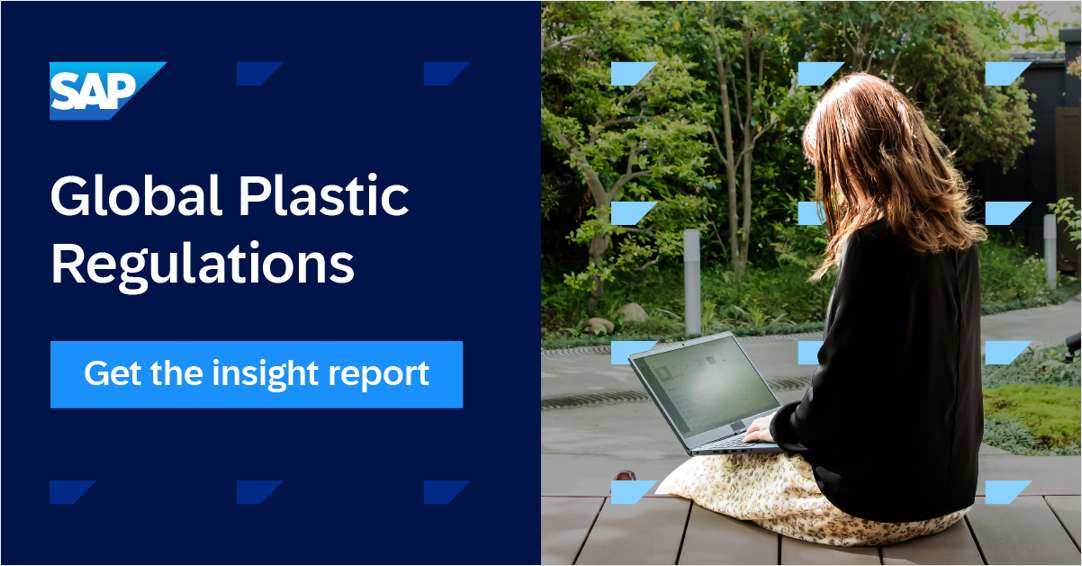 SAP

Global Plastic Regulations

Get the insight report